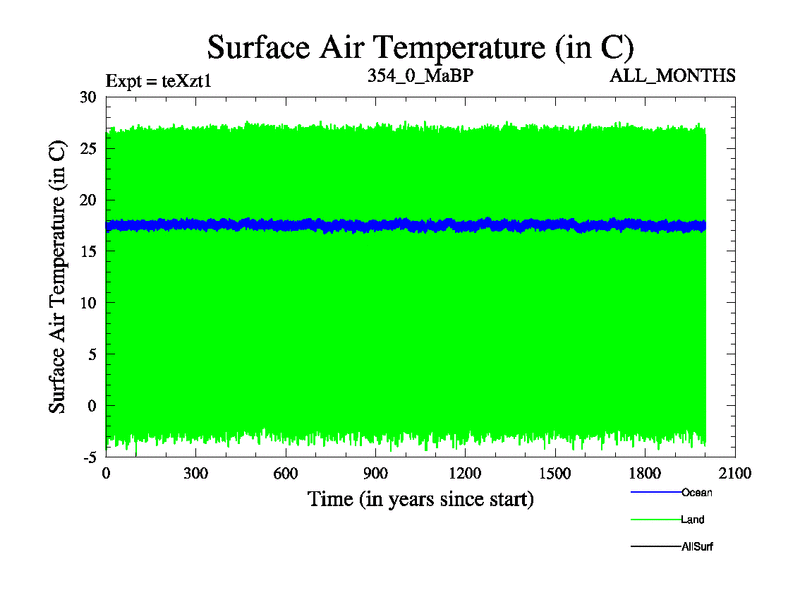 Surface Air Temperature (in C)

Expt = teXzt1

354_0_MaBP

ALL_MONTHS

Surface Air Temperature (in C)

30
25
20
15
10
5
0
-5

0 300 600 900 1200 1500 1800 2100

Time (in years since start)

Ocean
Land
AllSurf